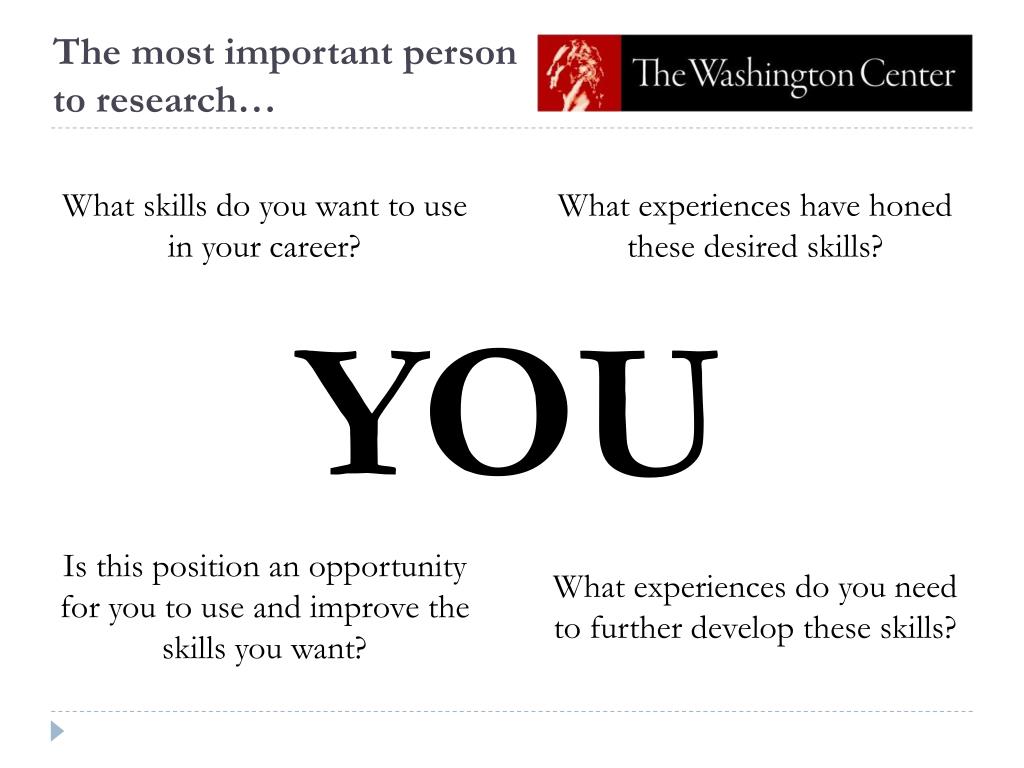 The most important person to research…

The Washington Center

What skills do you want to use in your career?

What experiences have honed these desired skills?

YOU

Is this position an opportunity for you to use and improve the skills you want?

What experiences do you need to further develop these skills?